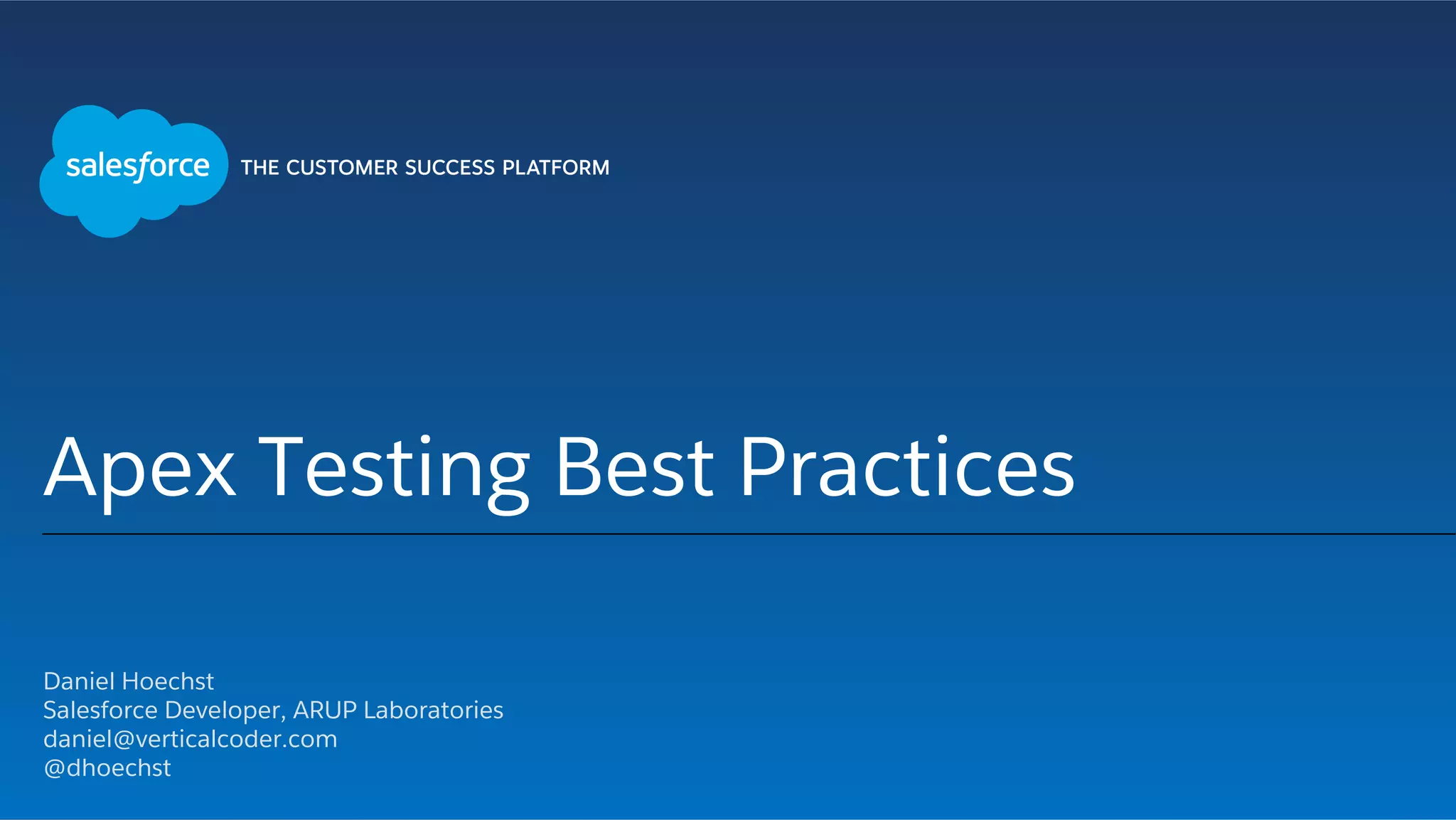 salesforce THE CUSTOMER SUCCESS PLATFORM

Apex Testing Best Practices

Daniel Hoechst
Salesforce Developer, ARUP Laboratories
daniel@verticalcoder.com
@dhoechst